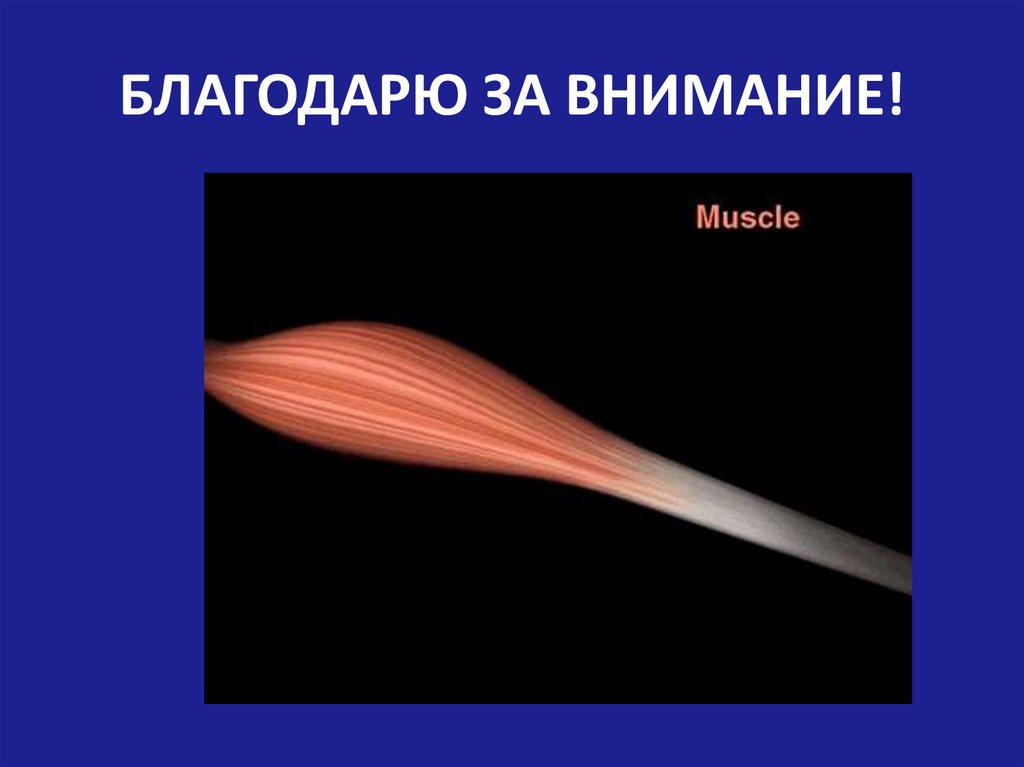 БЛАГОДАРЮ ЗА ВНИМАНИЕ!

Muscle